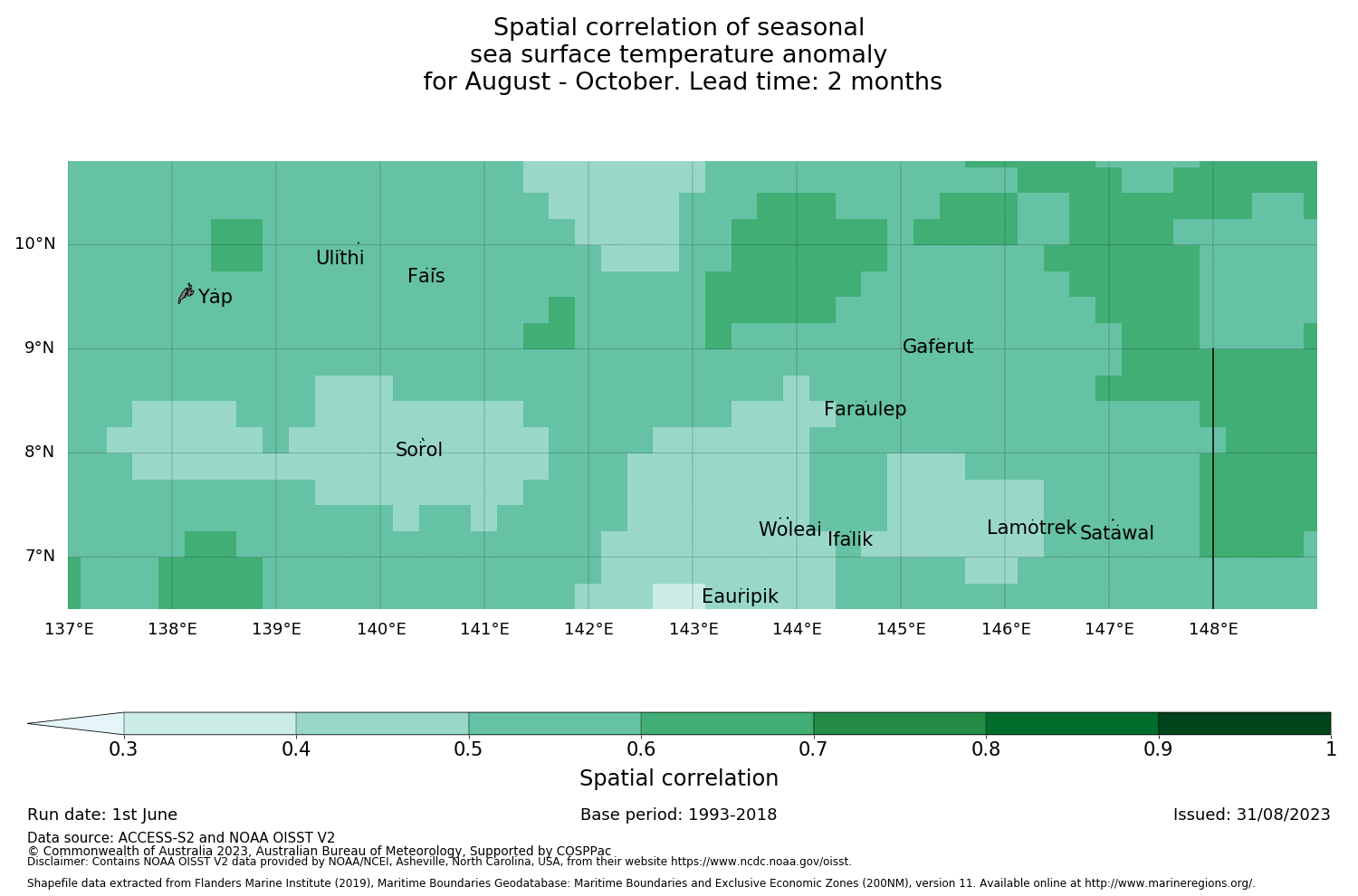 Spatial correlation of seasonal
sea surface temperature anomaly
for August - October. Lead time: 2 months

10°N
9°N
8°N
7°N

Ulithi
Fais
Yap
Gaferut
Faraulep
Sorol
Woleai
Ifalik
Lamotrek
Satawal
Eauripik

137°E 138°E 139°E 140°E 141°E 142°E 143°E 144°E 145°E 146°E 147°E 148°E

0.3 0.4 0.5 0.6 0.7 0.8 0.9 1
Spatial correlation

Run date: 1st June
Base period: 1993-2018
Issued: 31/08/2023

Data source: ACCESS-S2 and NOAA OISST V2
© Commonwealth of Australia 2023, Australian Bureau of Meteorology, Supported by COSPPac
Disclaimer: Contains NOAA OISST V2 data provided by NOAA/NCEI, Asheville, North Carolina, USA, from their website https://www.ncdc.noaa.gov/oisst.

Shapefile data extracted from Flanders Marine Institute (2019), Maritime Boundaries Geodatabase: Maritime Boundaries and Exclusive Economic Zones (200NM), version 11. Available online at http://www.marineregions.org/.